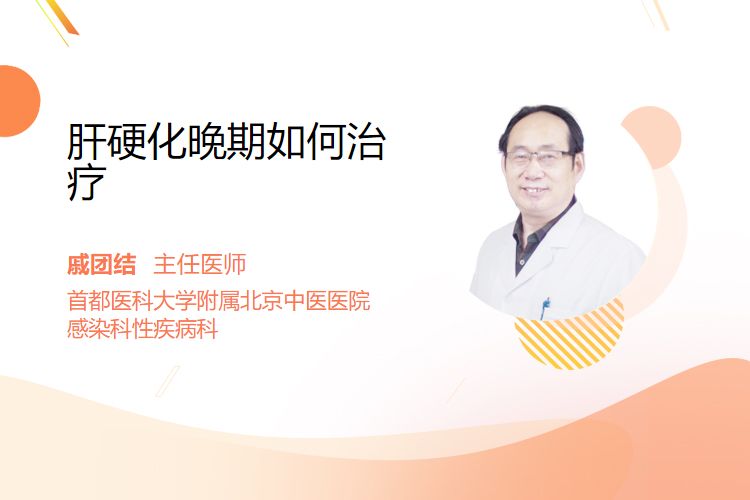 肝硬化晚期如何治疗

戚团结 主任医师
首都医科大学附属北京中医医院
感染科性疾病科